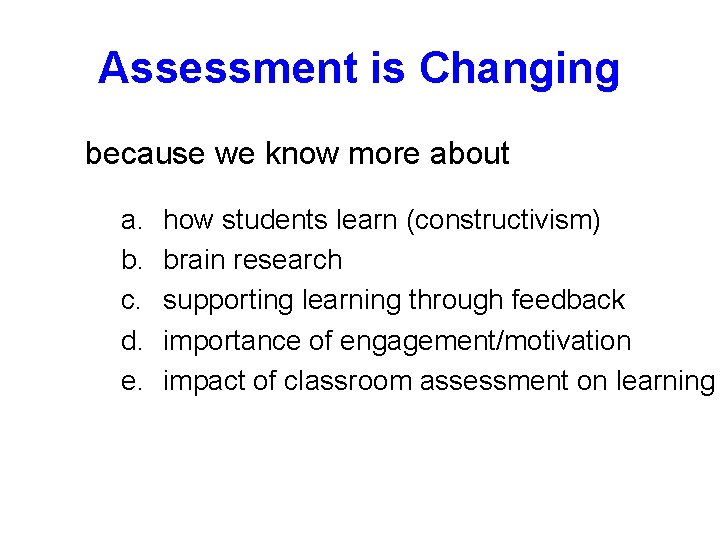 Assessment is Changing

because we know more about

a. how students learn (constructivism)
b. brain research
c. supporting learning through feedback
d. importance of engagement/motivation
e. impact of classroom assessment on learning